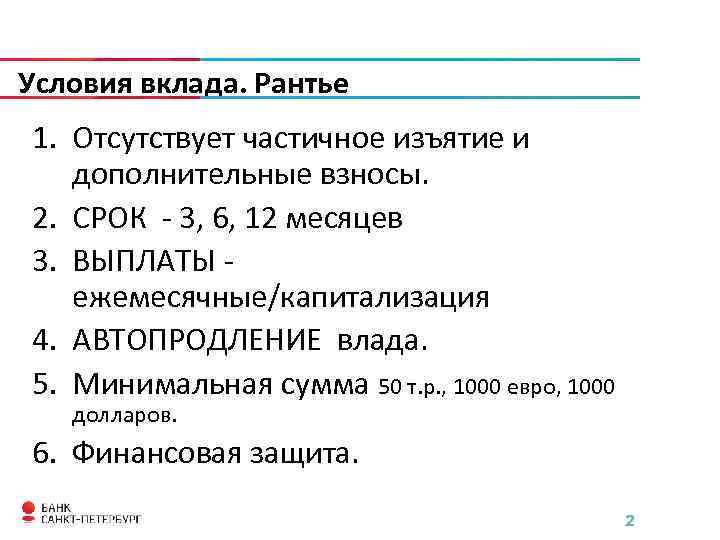 Условия вклада. Рантье

1. Отсутствует частичное изъятие и дополнительные взносы.
2. СРОК - 3, 6, 12 месяцев
3. ВЫПЛАТЫ - ежемесячные/капитализация
4. АВТОПРОДЛЕНИЕ влада.
5. Минимальная сумма 50 т.р., 1000 евро, 1000 долларов.
6. Финансовая защита.

БАНК САНКТ-ПЕТЕРБУРГ

2